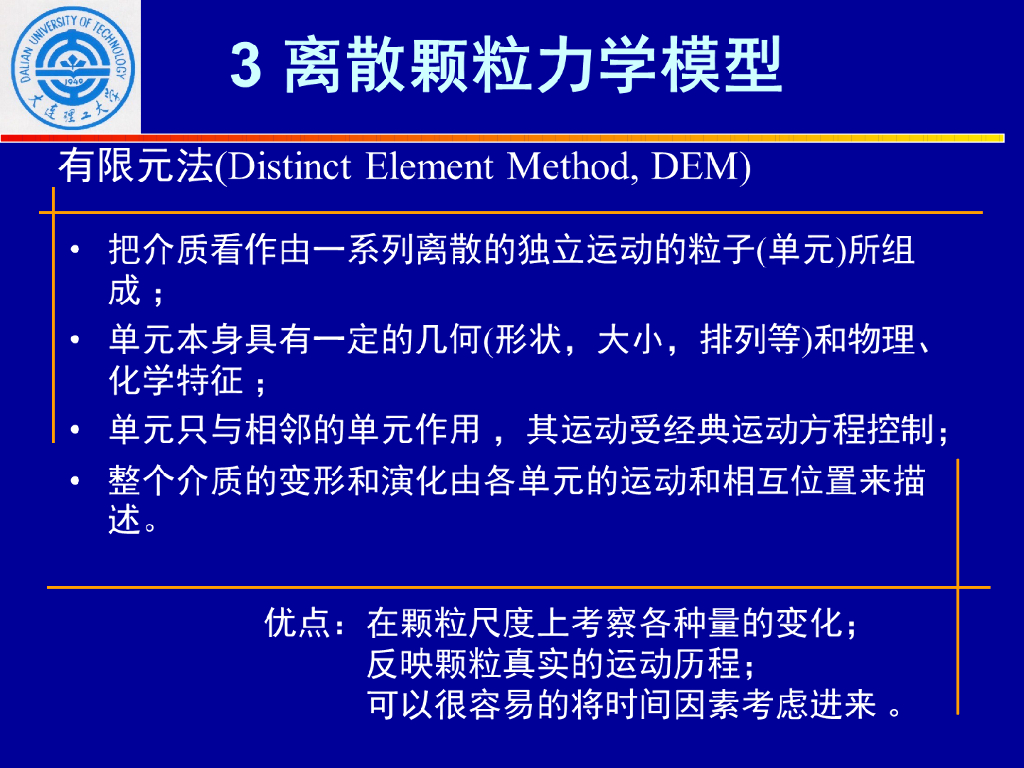 DALIAN UNIVERSITY OF TECHNOLOGY
1949
大连理工大学

3 离散颗粒力学模型

有限元法(Distinct Element Method, DEM)

• 把介质看作由一系列离散的独立运动的粒子(单元)所组成；
• 单元本身具有一定的几何(形状，大小，排列等)和物理、化学特征；
• 单元只与相邻的单元作用，其运动受经典运动方程控制；
• 整个介质的变形和演化由各单元的运动和相互位置来描述。

优点：在颗粒尺度上考察各种量的变化；
反映颗粒真实的运动历程；
可以很容易的将时间因素考虑进来。